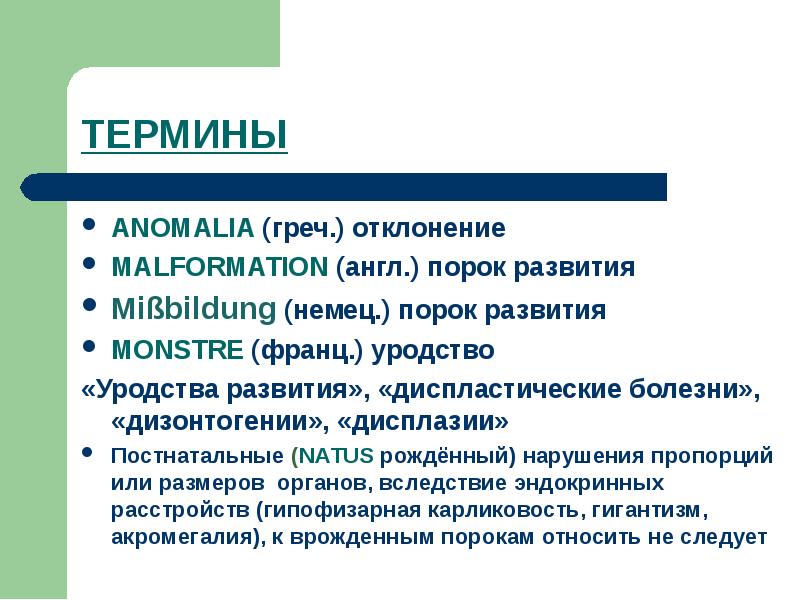 ТЕРМИНЫ

- ANOMALIA (греч.) отклонение
- MALFORMATION (англ.) порок развития
- Mißbildung (немец.) порок развития
- MONSTRE (франц.) уродство

«Уродства развития», «диспластические болезни», «дизонтогении», «дисплазии»

- Постнатальные (NATUS рождённый) нарушения пропорций или размеров органов, вследствие эндокринных расстройств (гипофизарная карликовость, гигантизм, акромегалия), к врожденным порокам относить не следует